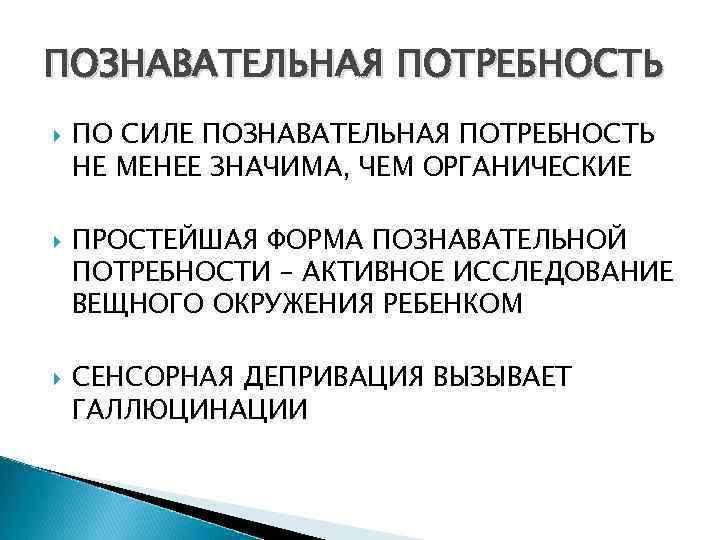 ПОЗНАВАТЕЛЬНАЯ ПОТРЕБНОСТЬ

ПО СИЛЕ ПОЗНАВАТЕЛЬНАЯ ПОТРЕБНОСТЬ НЕ МЕНЕЕ ЗНАЧИМА, ЧЕМ ОРГАНИЧЕСКИЕ

ПРОСТЕЙШАЯ ФОРМА ПОЗНАВАТЕЛЬНОЙ ПОТРЕБНОСТИ – АКТИВНОЕ ИССЛЕДОВАНИЕ ВЕЩНОГО ОКРУЖЕНИЯ РЕБЕНКОМ

СЕНСОРНАЯ ДЕПРИВАЦИЯ ВЫЗЫВАЕТ ГАЛЛЮЦИНАЦИИ